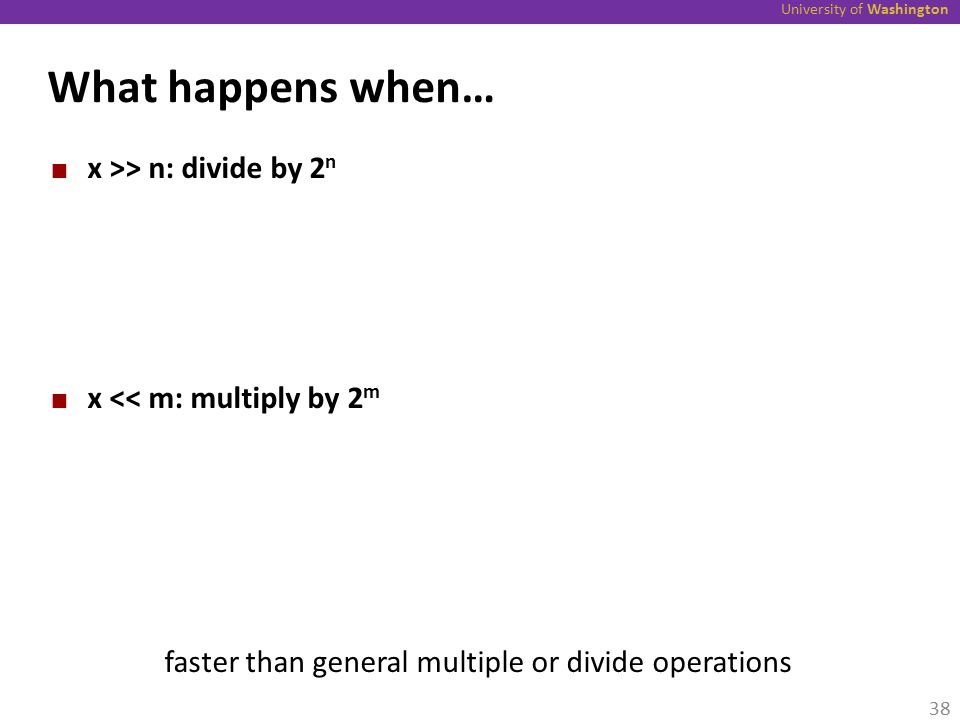 University of Washington

What happens when…

x >> n: divide by $2^n$

x << m: multiply by $2^m$

faster than general multiple or divide operations

38